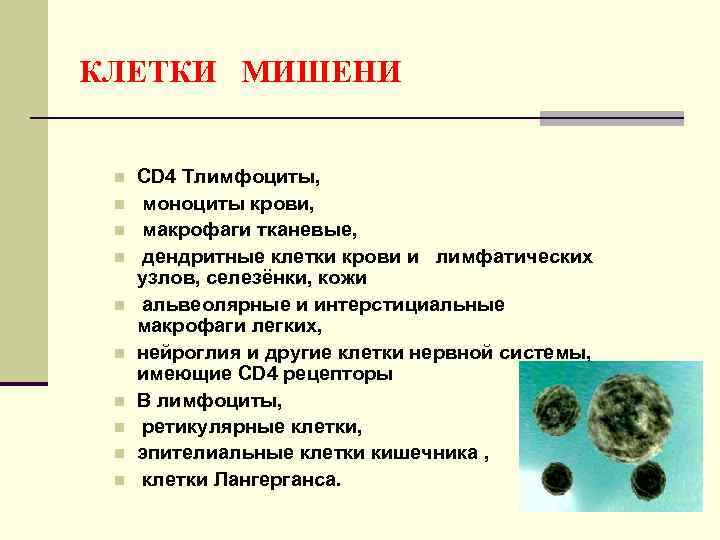 КЛЕТКИ МИШЕНИ

- CD4 Тлимфоциты,
- моноциты крови,
- макрофаги тканевые,
- дендритные клетки крови и лимфатических узлов, селезёнки, кожи
- альвеолярные и интерстициальные макрофаги легких,
- нейроглия и другие клетки нервной системы, имеющие CD4 рецепторы
- В лимфоциты,
- ретикулярные клетки,
- эпителиальные клетки кишечника ,
- клетки Лангерганса.